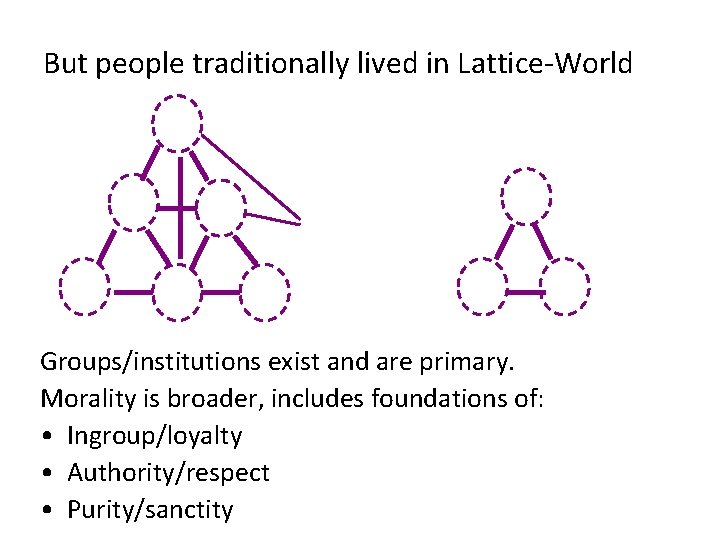 But people traditionally lived in Lattice-World

Groups/institutions exist and are primary.
Morality is broader, includes foundations of:
• Ingroup/loyalty
• Authority/respect
• Purity/sanctity